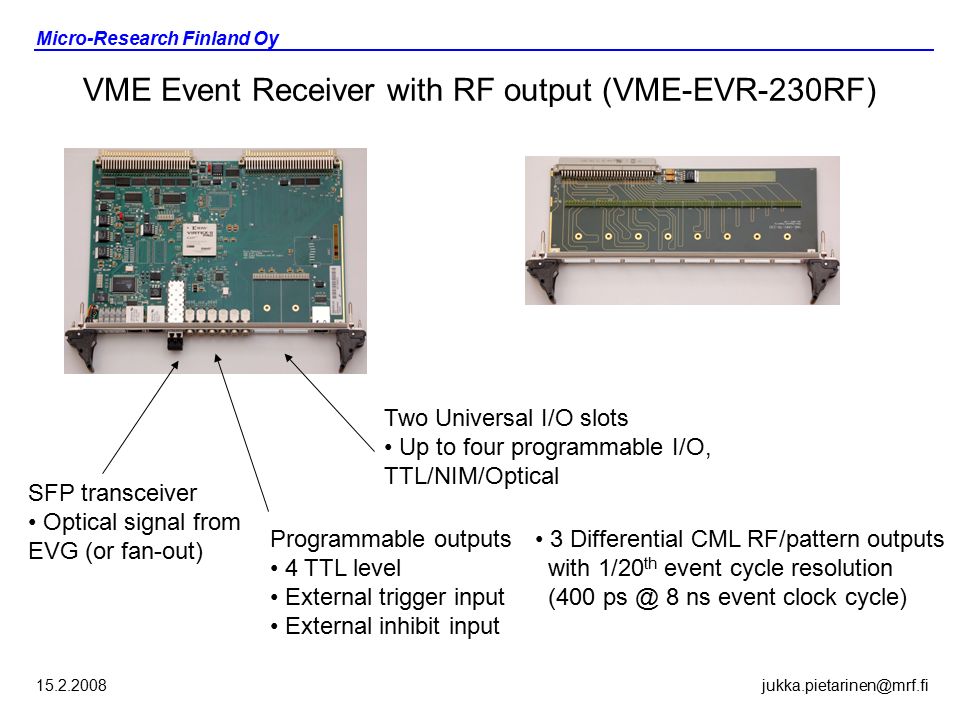 Micro-Research Finland Oy

VME Event Receiver with RF output (VME-EVR-230RF)

Two Universal I/O slots
• Up to four programmable I/O, TTL/NIM/Optical

SFP transceiver
• Optical signal from EVG (or fan-out)

Programmable outputs
• 4 TTL level
• External trigger input
• External inhibit input

• 3 Differential CML RF/pattern outputs with 1/20$^{th}$ event cycle resolution (400 ps @ 8 ns event clock cycle)

15.2.2008

jukka.pietarinen@mrf.fi